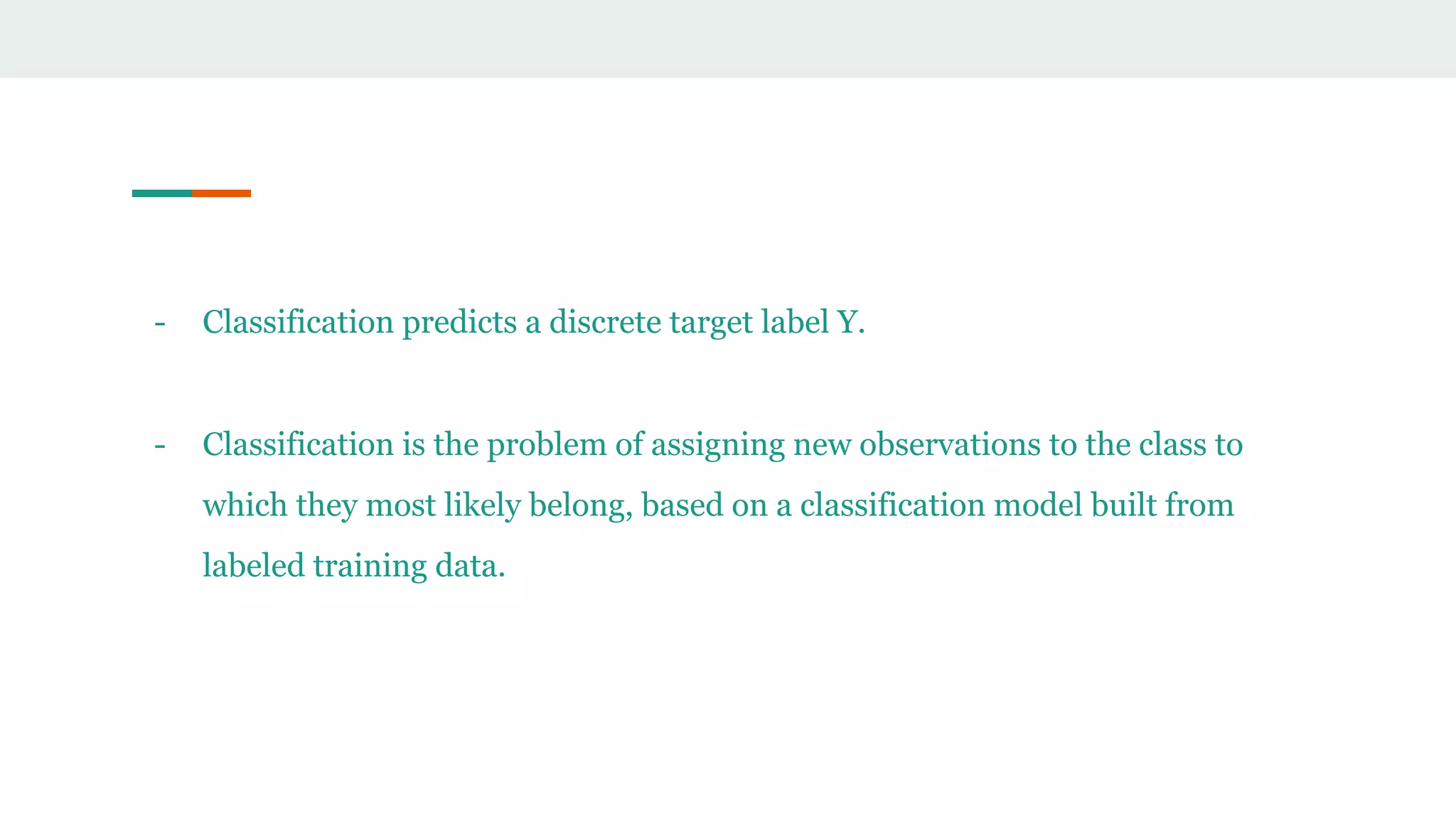 - Classification predicts a discrete target label Y.

- Classification is the problem of assigning new observations to the class to which they most likely belong, based on a classification model built from labeled training data.